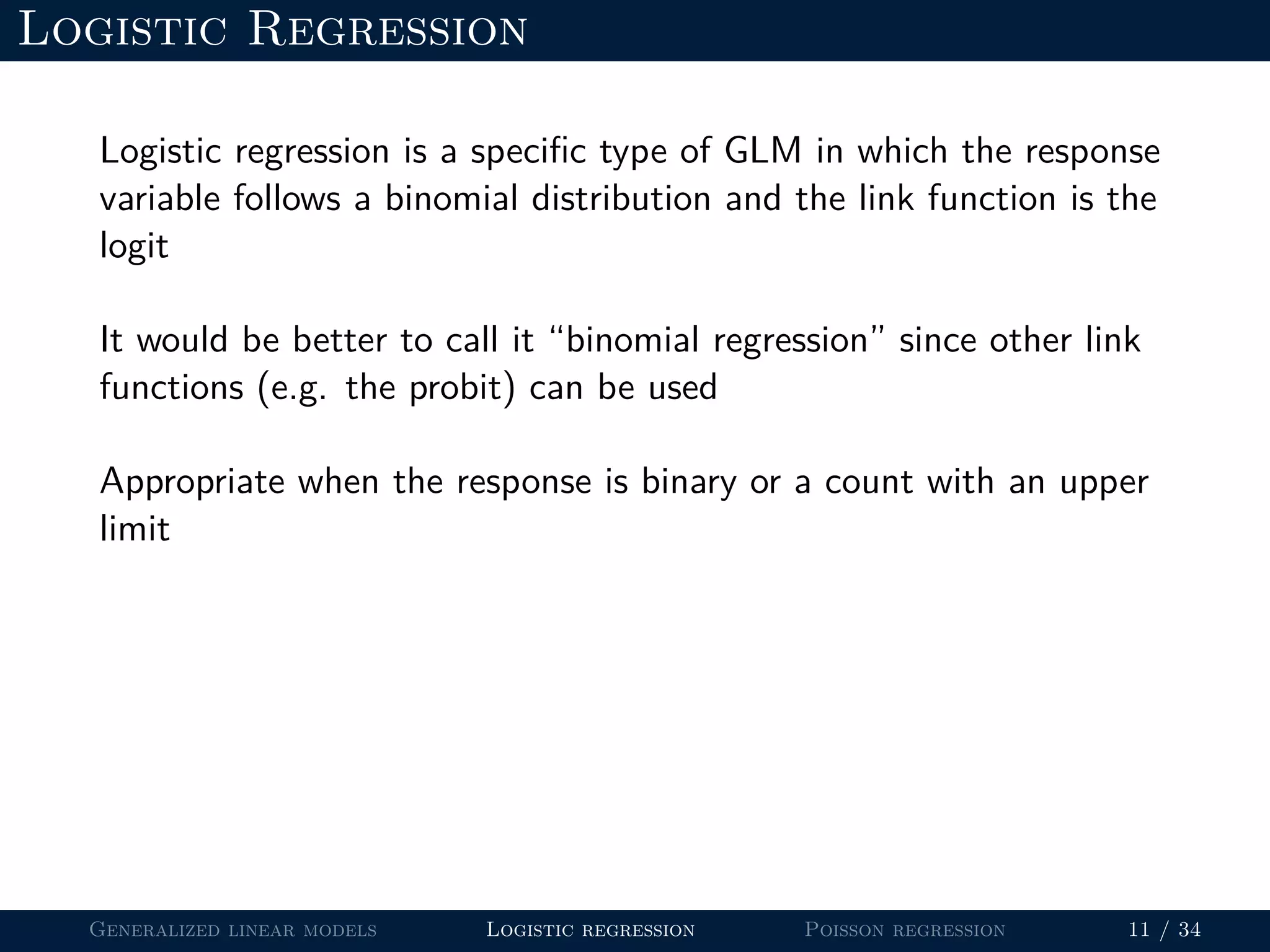 Logistic Regression

Logistic regression is a specific type of GLM in which the response variable follows a binomial distribution and the link function is the logit

It would be better to call it "binomial regression" since other link functions (e.g. the probit) can be used

Appropriate when the response is binary or a count with an upper limit

Generalized linear models Logistic regression Poisson regression 11 / 34